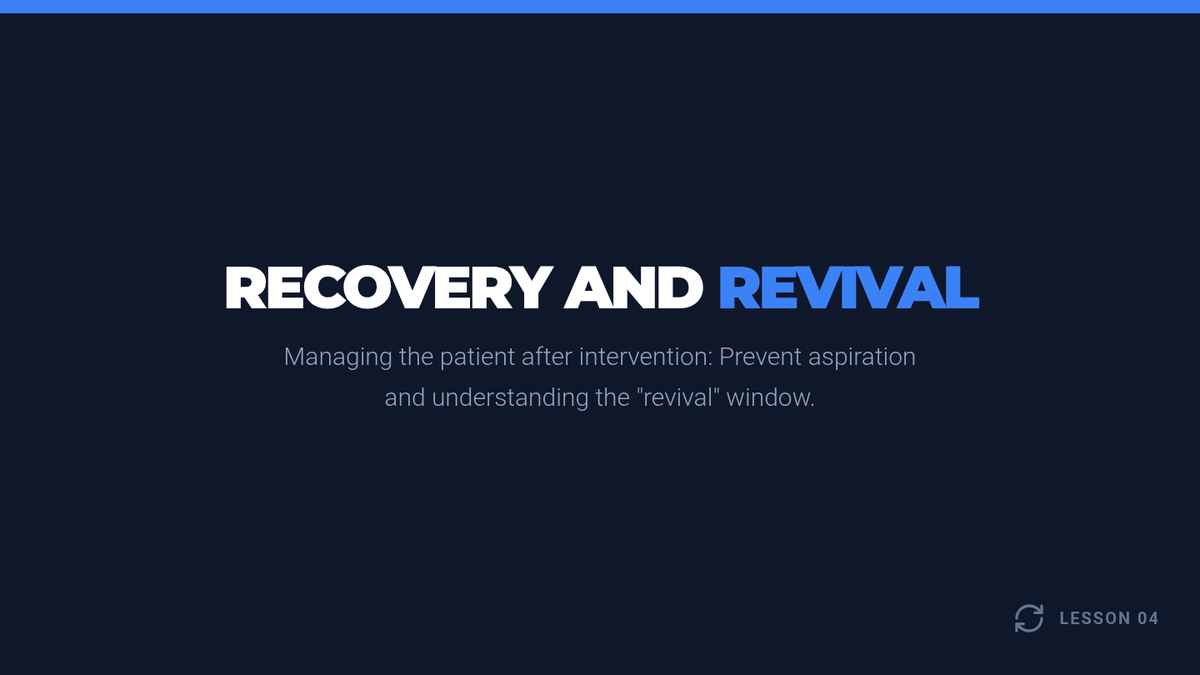 RECOVERY AND REVIVAL

Managing the patient after intervention: Prevent aspiration and understanding the "revival" window.

LESSON 04